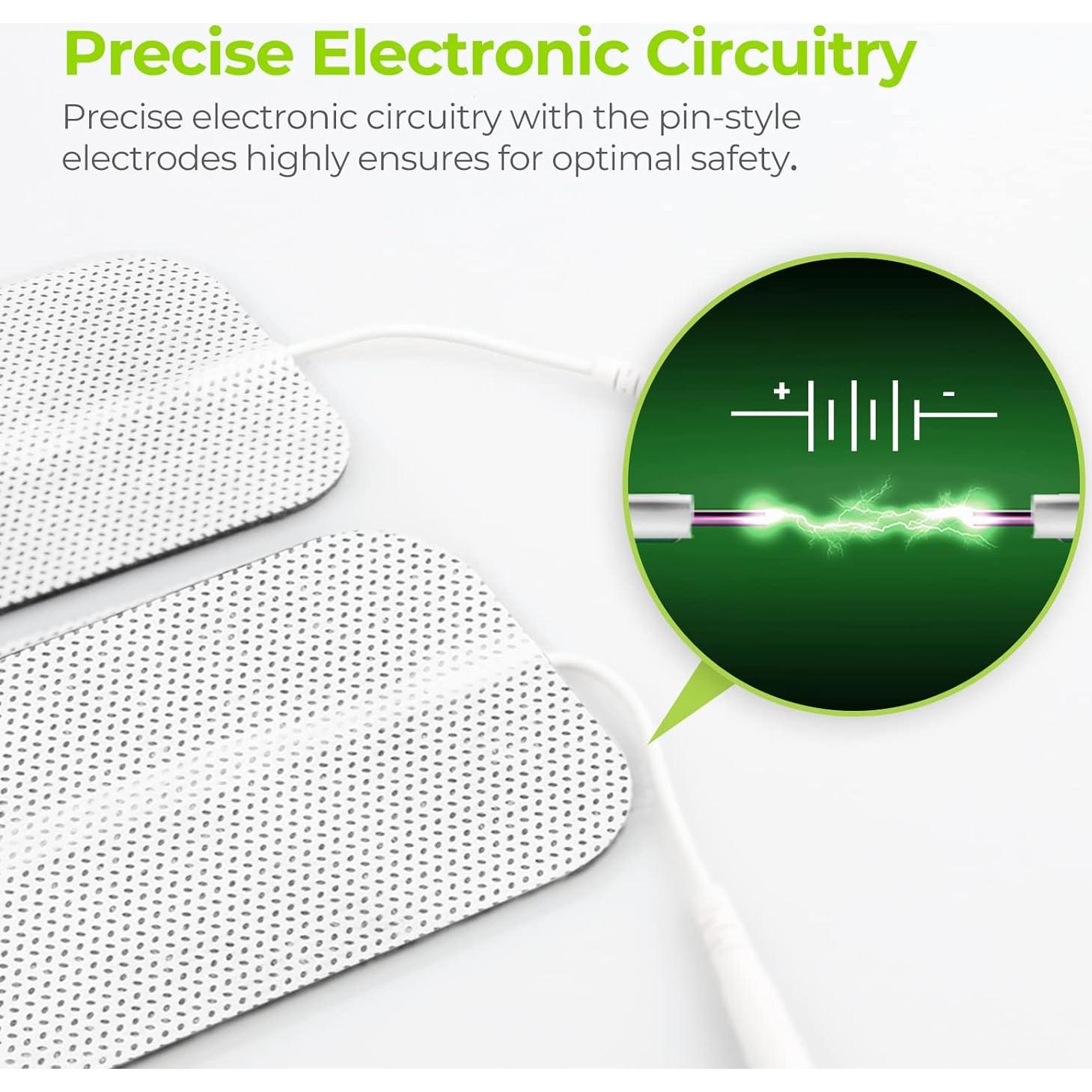 Precise Electronic Circuitry

Precise electronic circuitry with the pin-style electrodes highly ensures for optimal safety.

+
-